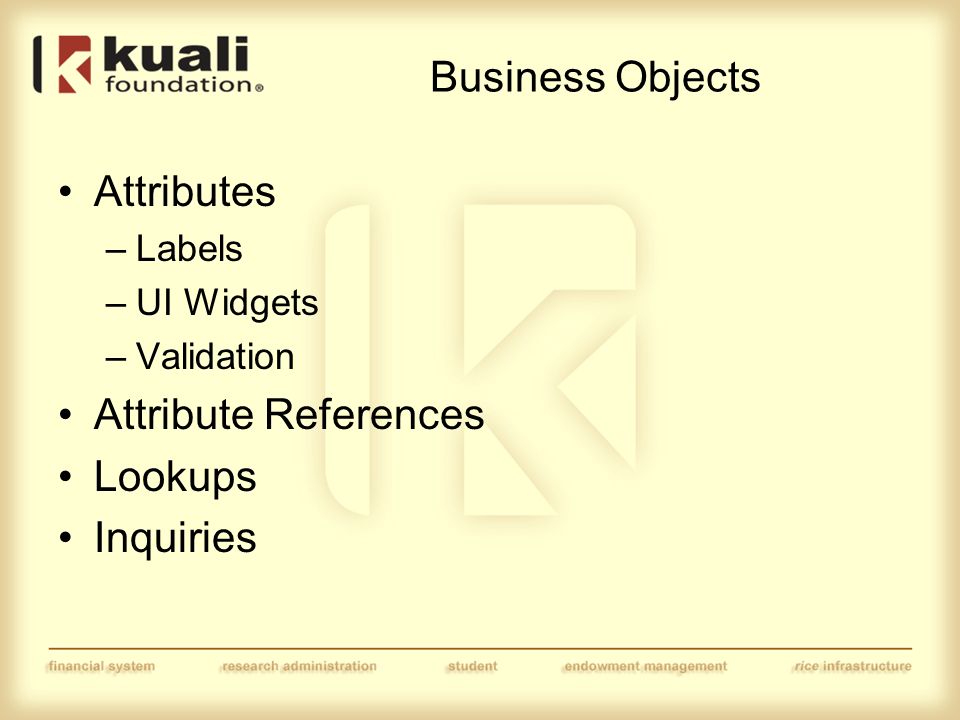 kuali foundation®

Business Objects

• Attributes
– Labels
– UI Widgets
– Validation
• Attribute References
• Lookups
• Inquiries

financial system research administration student endowment management rice infrastructure